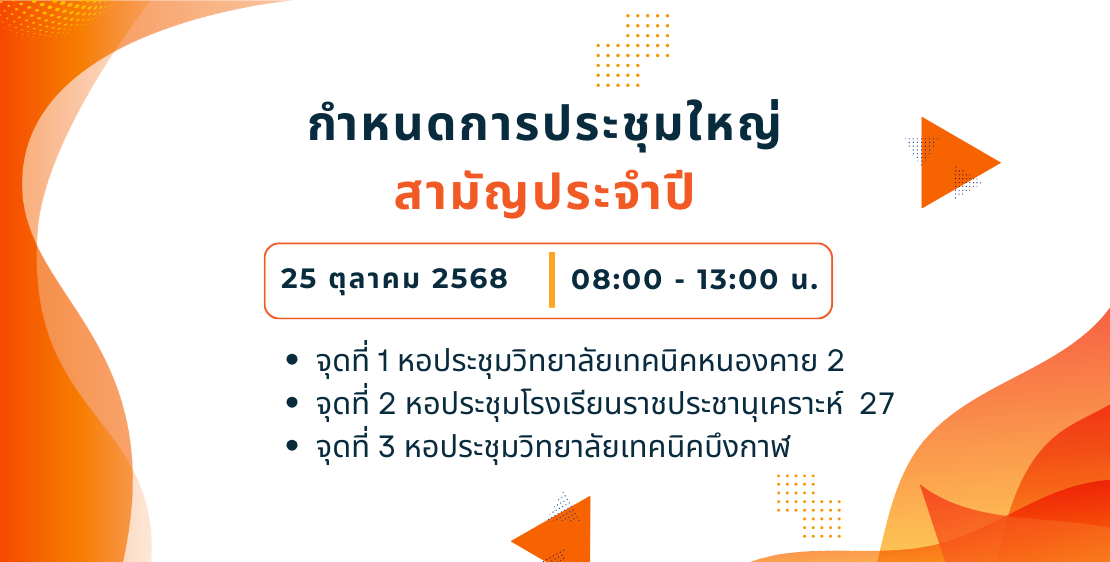 กำหนดการประชุมใหญ่
สามัญประจำปี

25 ตุลาคม 2568 | 08:00 - 13:00 น.

• จุดที่ 1 หอประชุมวิทยาลัยเทคนิคหนองคาย 2
• จุดที่ 2 หอประชุมโรงเรียนราชประชานุเคราะห์ 27
• จุดที่ 3 หอประชุมวิทยาลัยเทคนิคบึงกาฬ